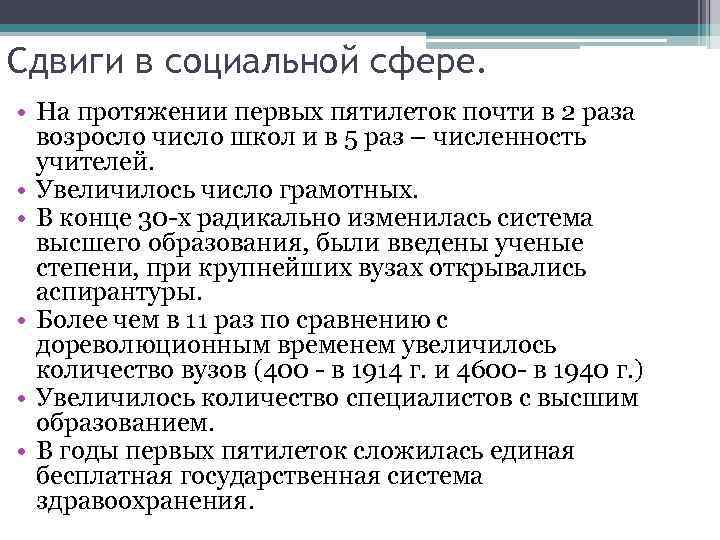 Сдвиги в социальной сфере.

• На протяжении первых пятилеток почти в 2 раза возросло число школ и в 5 раз – численность учителей.
• Увеличилось число грамотных.
• В конце 30-х радикально изменилась система высшего образования, были введены ученые степени, при крупнейших вузах открывались аспирантуры.
• Более чем в 11 раз по сравнению с дореволюционным временем увеличилось количество вузов (400 - в 1914 г. и 4600- в 1940 г.)
• Увеличилось количество специалистов с высшим образованием.
• В годы первых пятилеток сложилась единая бесплатная государственная система здравоохранения.